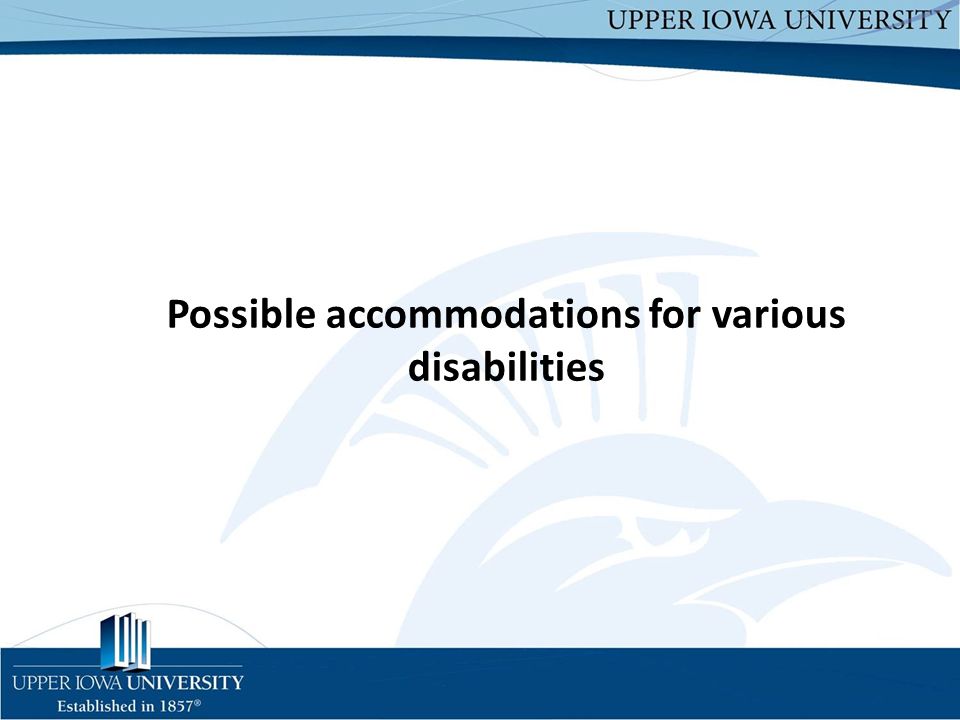 UPPER IOWA UNIVERSITY

Possible accommodations for various disabilities

UPPER IOWA UNIVERSITY
Established in 1857®